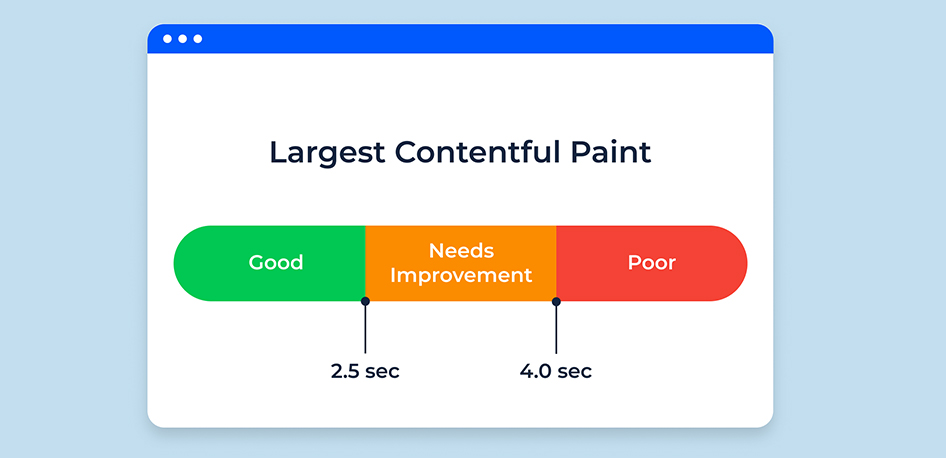 Largest Contentful Paint

Good

Needs Improvement

Poor

2.5 sec

4.0 sec